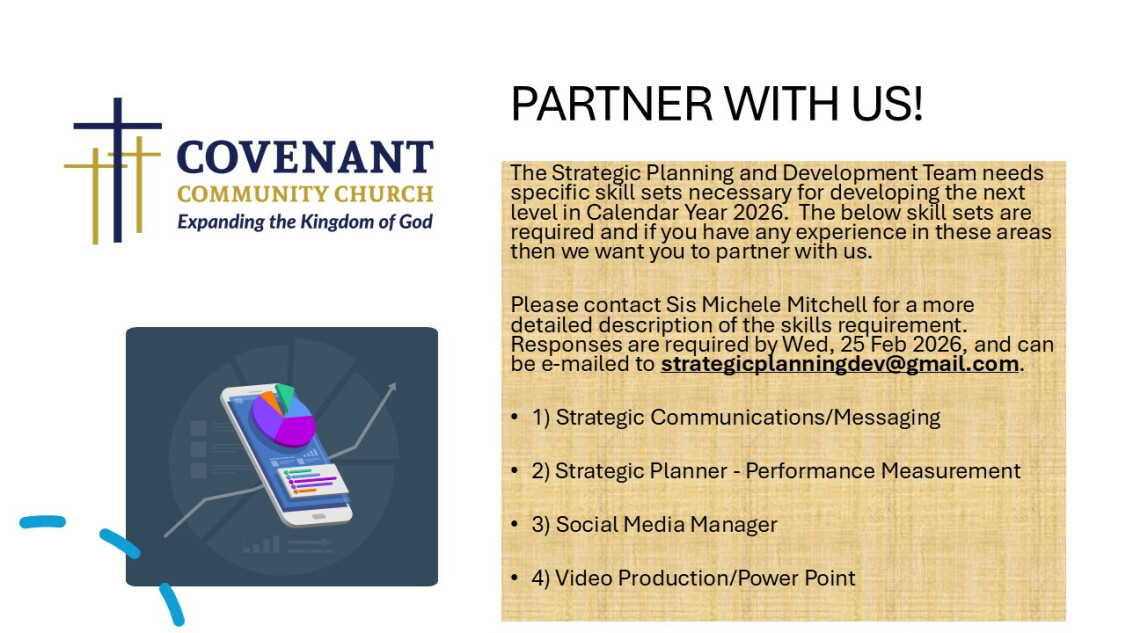 COVENANT
COMMUNITY CHURCH
Expanding the Kingdom of God

PARTNER WITH US!

The Strategic Planning and Development Team needs specific skill sets necessary for developing the next level in Calendar Year 2026. The below skill sets are required and if you have any experience in these areas then we want you to partner with us.

Please contact Sis Michele Mitchell for a more detailed description of the skills requirement. Responses are required by Wed, 25 Feb 2026, and can be e-mailed to strategicplanningdev@gmail.com.

• 1) Strategic Communications/Messaging

• 2) Strategic Planner - Performance Measurement

• 3) Social Media Manager

• 4) Video Production/Power Point